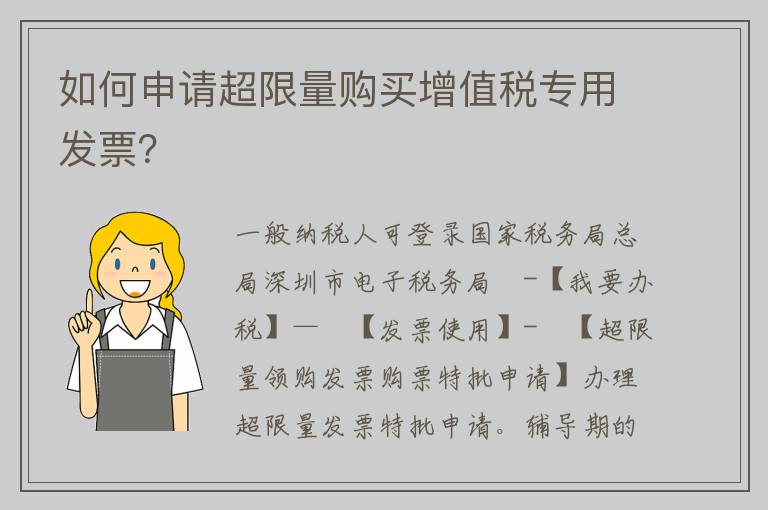 如何申请超限量购买增值税专用发票？

一般纳税人可登录国家税务局总局深圳市电子税务局 -【我要办税】— 【发票使用】- 【超限量领购发票购票特批申请】办理超限量发票特批申请。辅导期的